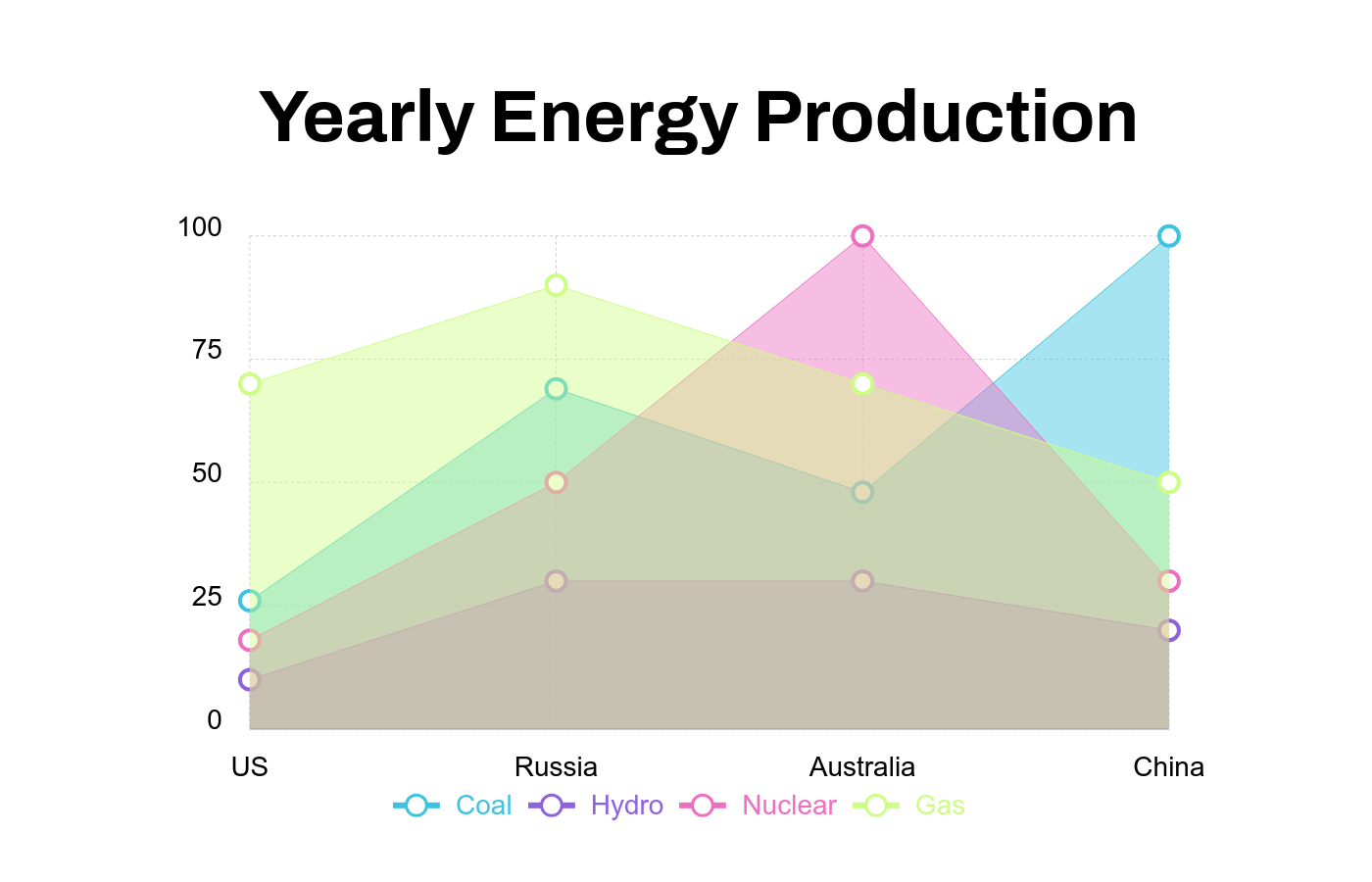 Yearly Energy Production

100
75
50
25
0

US
Russia
Australia
China

Coal
Hydro
Nuclear
Gas